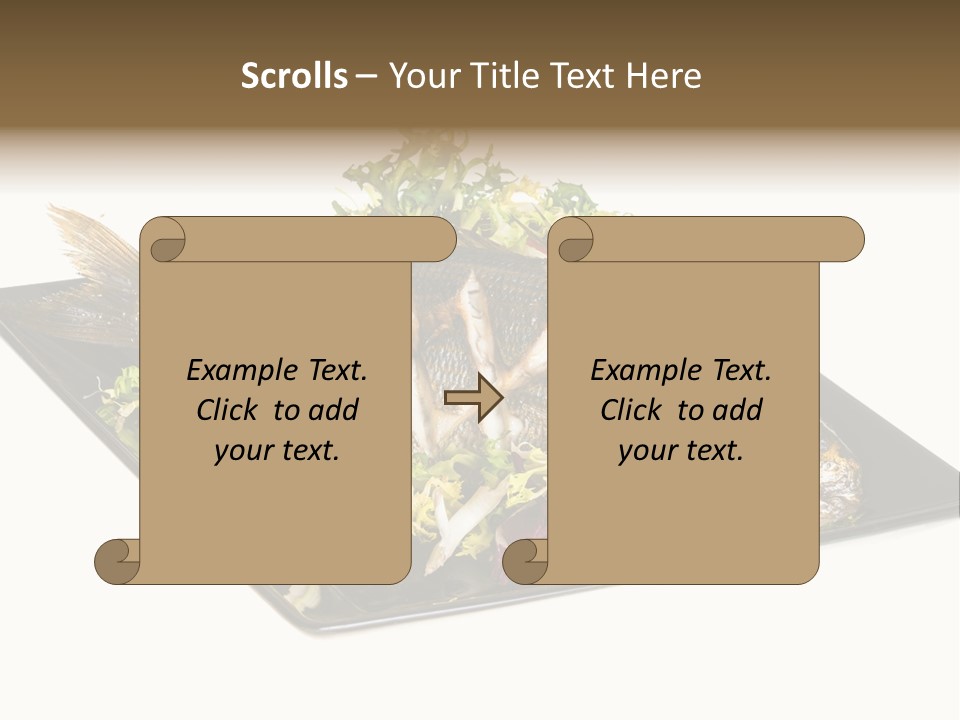 Scrolls – Your Title Text Here

Example Text. Click to add your text.

Example Text. Click to add your text.